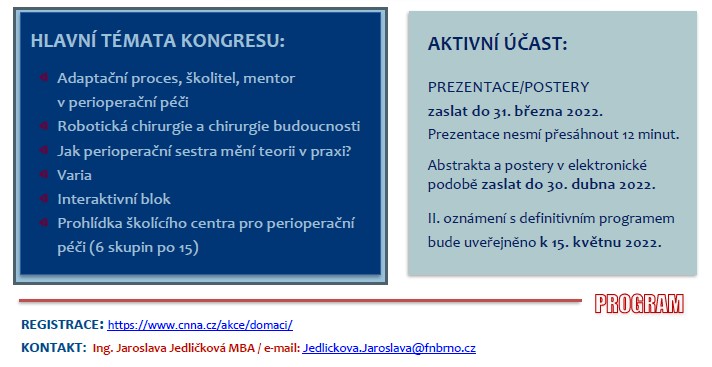 HLAVNÍ TÉMATA KONGRESU:

Adaptační proces, školitel, mentor v perioperační péči

Robotická chirurgie a chirurgie budoucnosti

Jak perioperační sestra mění teorii v praxi?

Varia

Interaktivní blok

Prohlídka školícího centra pro perioperační péči (6 skupin po 15)

AKTIVNÍ ÚČAST:

PREZENTACE/POSTERY
zaslat do 31. března 2022.
Prezentace nesmí přesáhnout 12 minut.

Abstrakta a postery v elektronické podobě zaslat do 30. dubna 2022.

II. oznámení s definitivním programem bude uveřejněno k 15. květnu 2022.

PROGRAM

REGISTRACE: https://www.cnna.cz/akce/domaci/

KONTAKT: Ing. Jaroslava Jedličková MBA / e-mail: Jedlickova.Jaroslava@fnbrno.cz